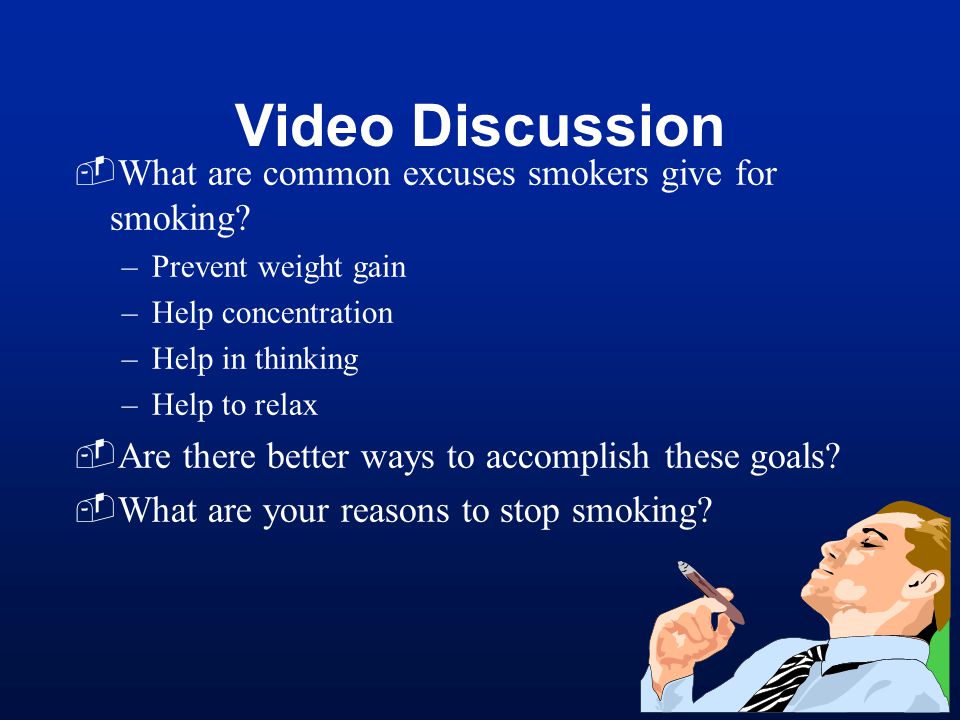 Video Discussion

What are common excuses smokers give for smoking?

– Prevent weight gain
– Help concentration
– Help in thinking
– Help to relax

Are there better ways to accomplish these goals?

What are your reasons to stop smoking?